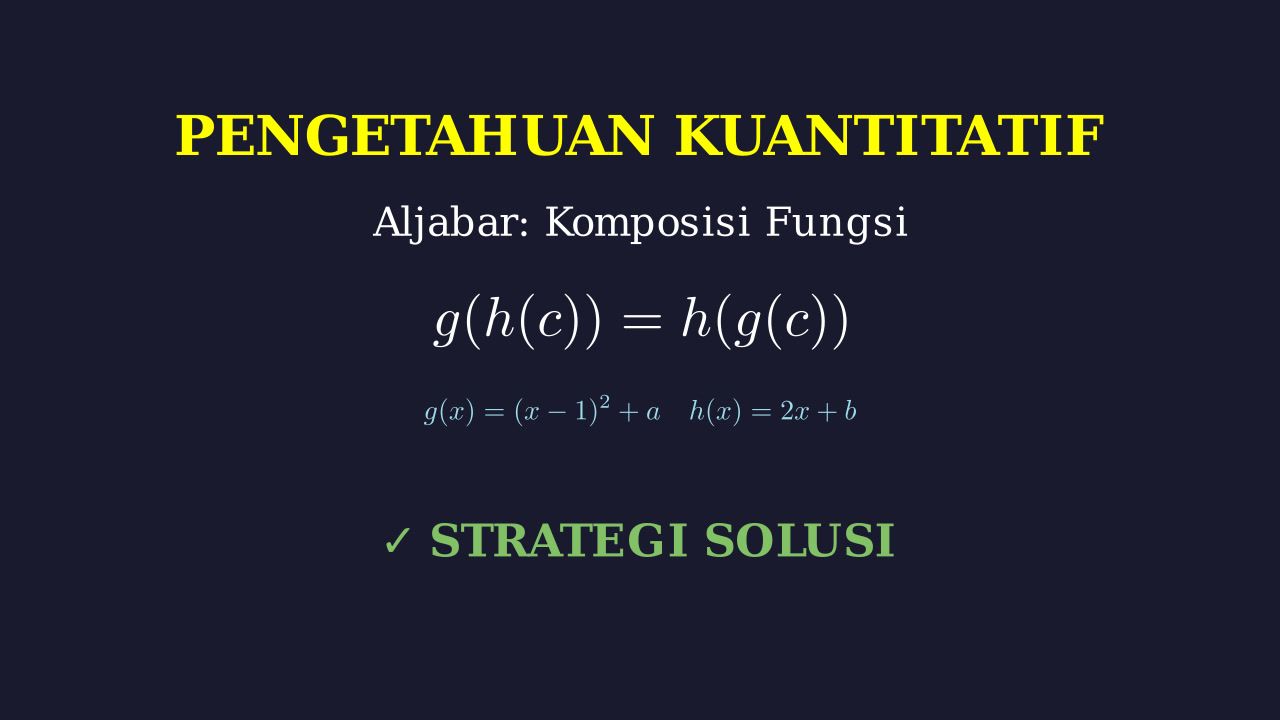 PENGETAHUAN KUANTITATIF

Aljabar: Komposisi Fungsi

$g(h(c)) = h(g(c))$

$g(x) = (x-1)^2 + a \quad h(x) = 2x + b$

✓ STRATEGI SOLUSI